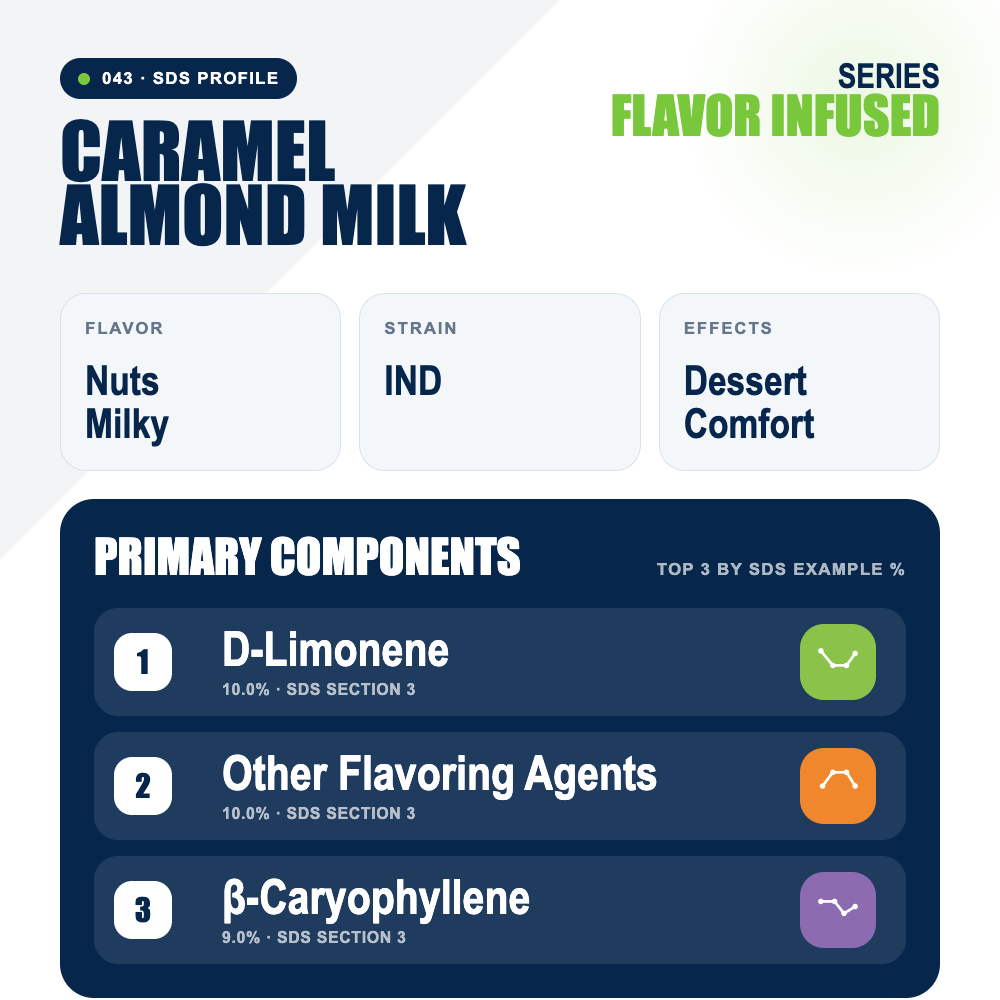 043 · SDS PROFILE

SERIES
FLAVOR INFUSED

CARAMEL
ALMOND MILK

FLAVOR
Nuts
Milky

STRAIN
IND

EFFECTS
Dessert
Comfort

PRIMARY COMPONENTS

TOP 3 BY SDS EXAMPLE %

1
D-Limonene
10.0% · SDS SECTION 3

2
Other Flavoring Agents
10.0% · SDS SECTION 3

3
β-Caryophyllene
9.0% · SDS SECTION 3